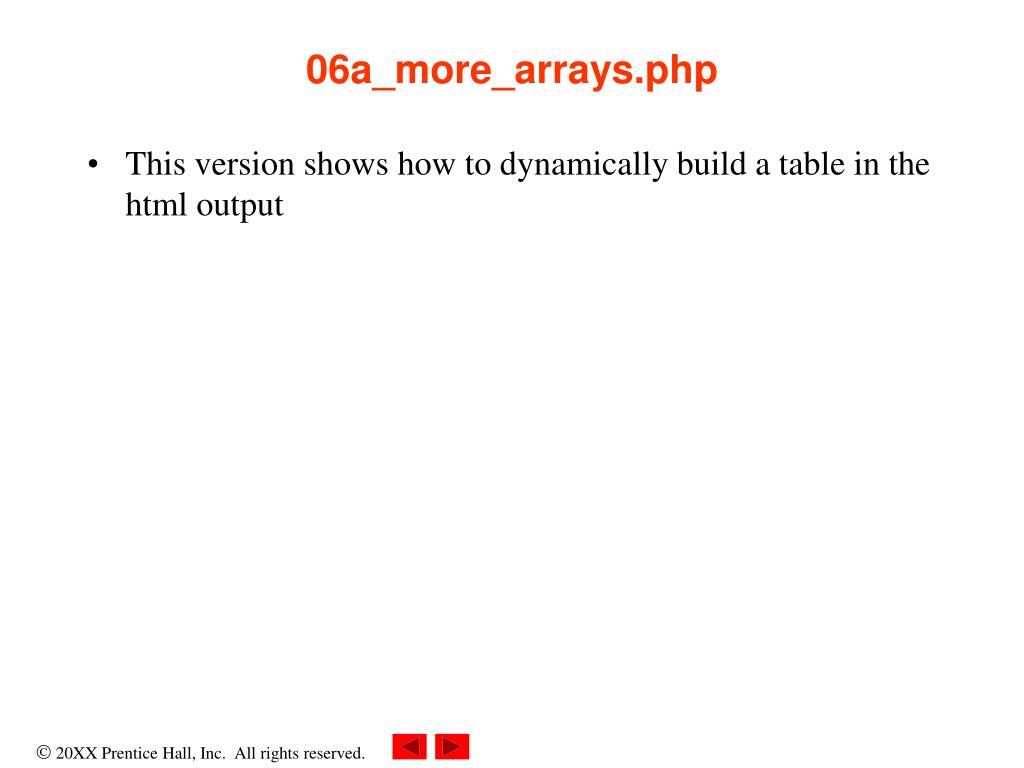 06a_more_arrays.php

• This version shows how to dynamically build a table in the html output

© 20XX Prentice Hall, Inc. All rights reserved.